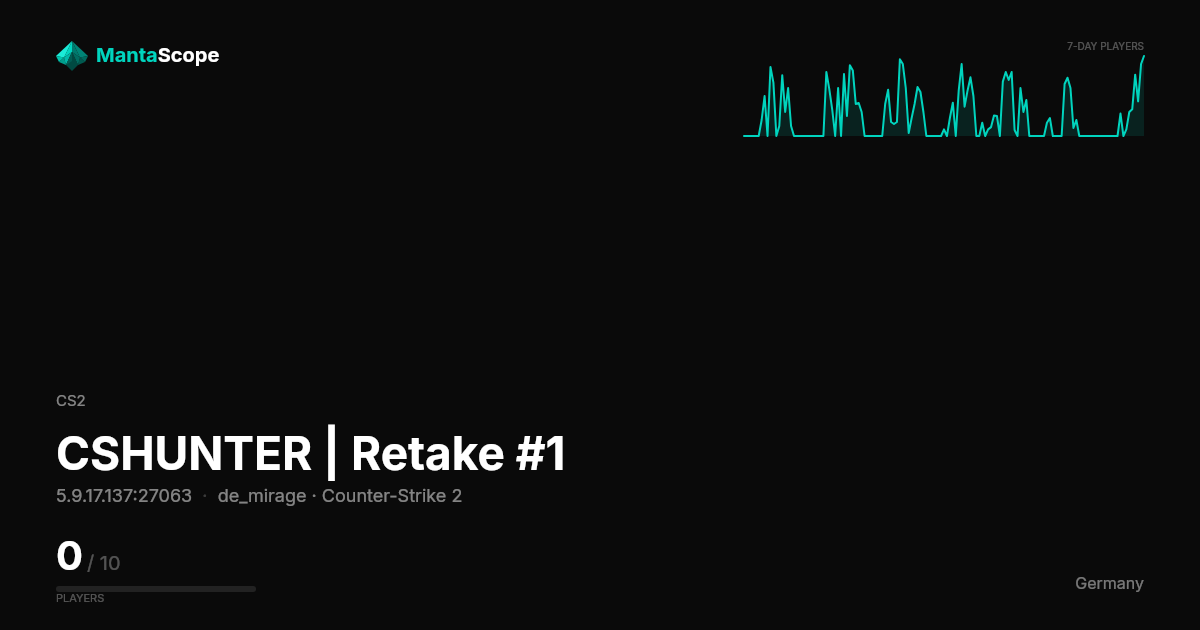 MantaScope

7-DAY PLAYERS

CS2

CSHUNTER | Retake #1

5.9.17.137:27063 · de_mirage · Counter-Strike 2

0 / 10

PLAYERS

Germany